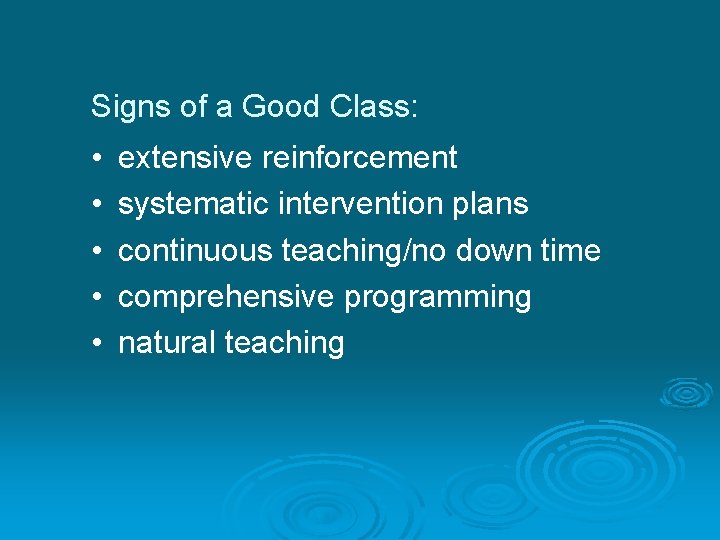 Signs of a Good Class:

• extensive reinforcement
• systematic intervention plans
• continuous teaching/no down time
• comprehensive programming
• natural teaching